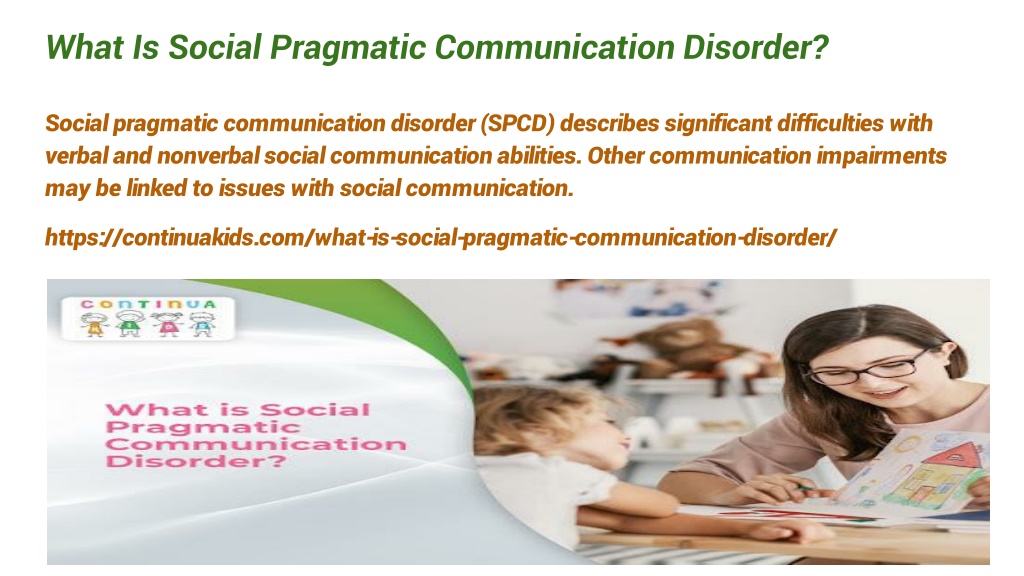 What Is Social Pragmatic Communication Disorder?

Social pragmatic communication disorder (SPCD) describes significant difficulties with verbal and nonverbal social communication abilities. Other communication impairments may be linked to issues with social communication.

https://continuakids.com/what-is-social-pragmatic-communication-disorder/

CONTINUA

What is Social Pragmatic Communication Disorder?